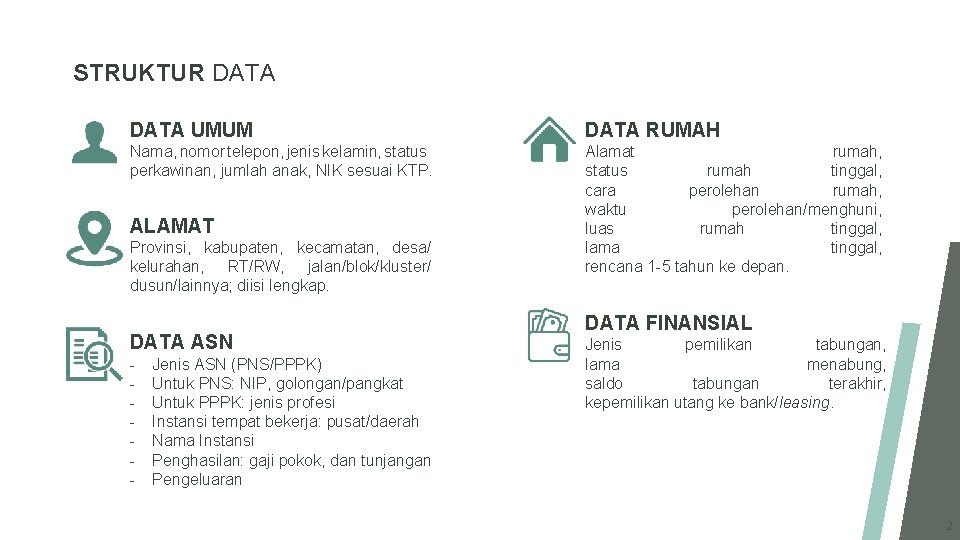 STRUKTUR DATA

DATA UMUM
Nama, nomor telepon, jenis kelamin, status perkawinan, jumlah anak, NIK sesuai KTP.

ALAMAT
Provinsi, kabupaten, kecamatan, desa/ kelurahan, RT/RW, jalan/blok/kluster/ dusun/lainnya; diisi lengkap.

DATA ASN
- Jenis ASN (PNS/PPPK)
- Untuk PNS: NIP, golongan/pangkat
- Untuk PPPK: jenis profesi
- Instansi tempat bekerja: pusat/daerah
- Nama Instansi
- Penghasilan: gaji pokok, dan tunjangan
- Pengeluaran

DATA RUMAH
Alamat rumah, status rumah tinggal, cara perolehan rumah, waktu perolehan/menghuni, luas rumah tinggal, lama tinggal, rencana 1-5 tahun ke depan.

DATA FINANSIAL
Jenis pemilikan tabungan, lama menabung, saldo tabungan terakhir, kepemilikan utang ke bank/leasing.

2